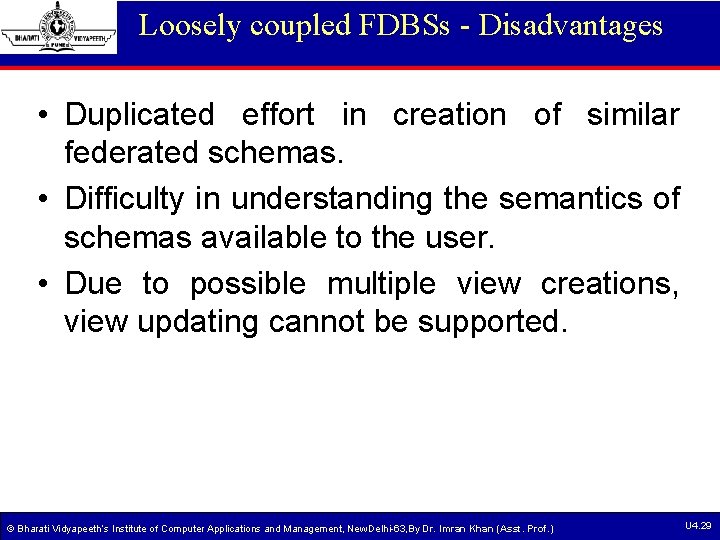 BHARATI VIDYAPEETH PUNE

Loosely coupled FDBSs - Disadvantages

• Duplicated effort in creation of similar federated schemas.

• Difficulty in understanding the semantics of schemas available to the user.

• Due to possible multiple view creations, view updating cannot be supported.

© Bharati Vidyapeeth's Institute of Computer Applications and Management, NewDelhi-63,By Dr. Imran Khan (Asst. Prof.)

U4.29